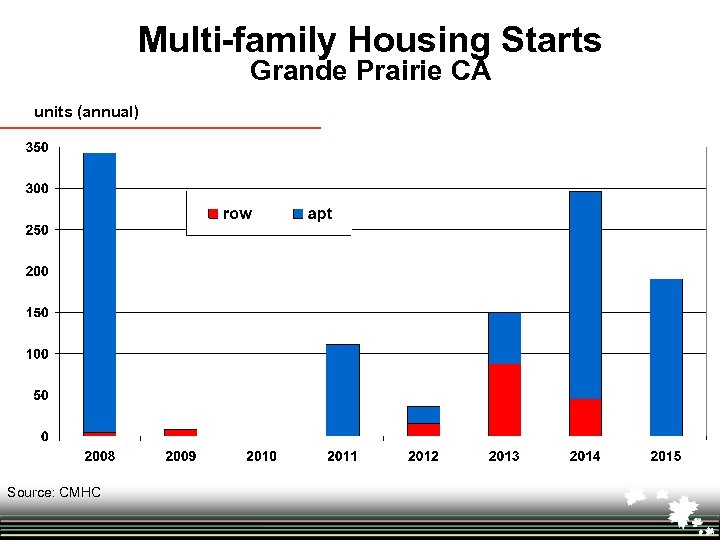 Multi-family Housing Starts
Grande Prairie CA

units (annual)

350
300
250
200
150
100
50
0

row apt

2008 2009 2010 2011 2012 2013 2014 2015

Source: CMHC